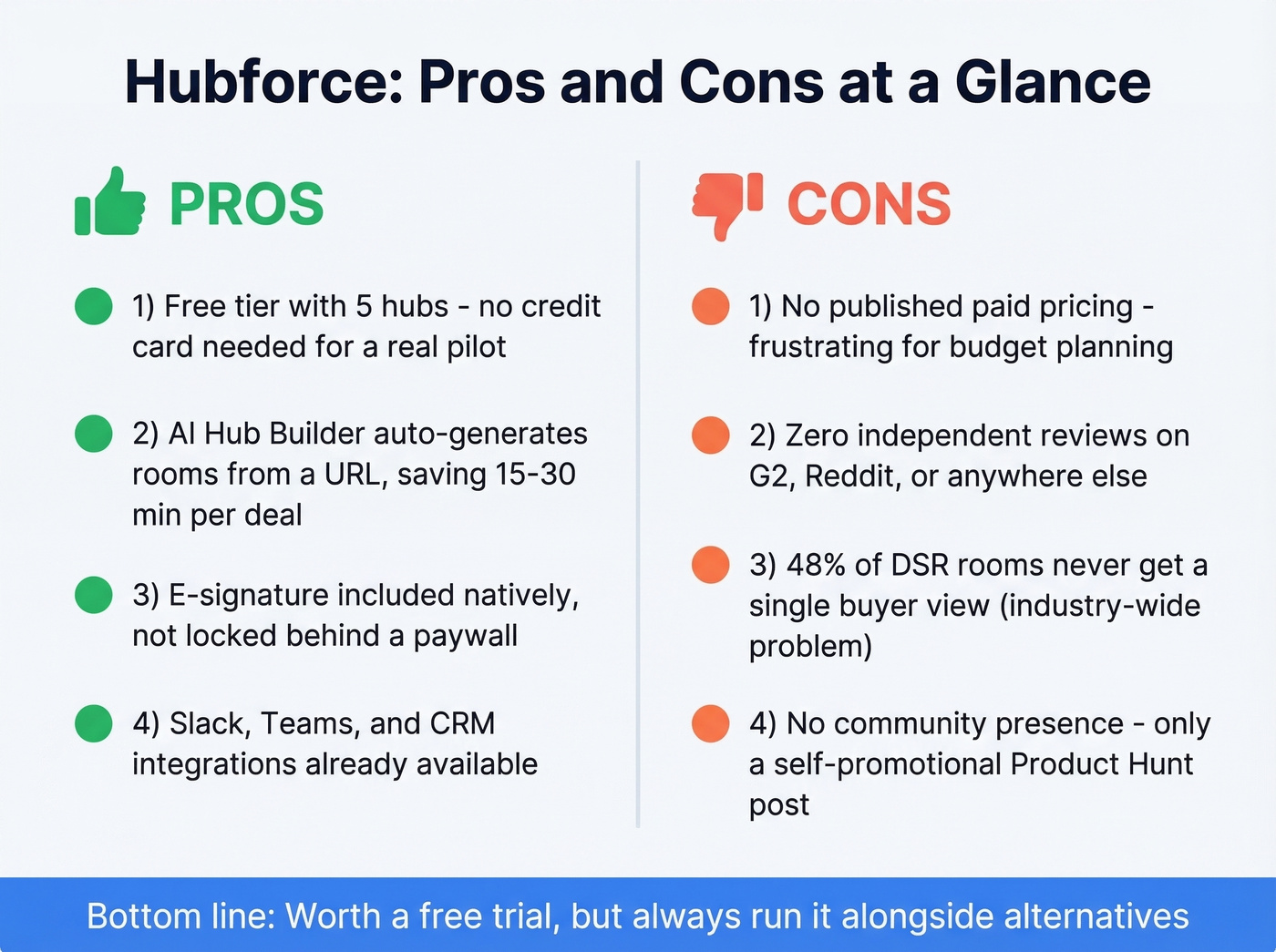 Hubforce: Pros and Cons at a Glance

PROS

1) Free tier with 5 hubs - no credit card needed for a real pilot

2) AI Hub Builder auto-generates rooms from a URL, saving 15-30 min per deal

3) E-signature included natively, not locked behind a paywall

4) Slack, Teams, and CRM integrations already available

CONS

1) No published paid pricing - frustrating for budget planning

2) Zero independent reviews on G2, Reddit, or anywhere else

3) 48% of DSR rooms never get a single buyer view (industry-wide problem)

4) No community presence - only a self-promotional Product Hunt post

Bottom line: Worth a free trial, but always run it alongside alternatives